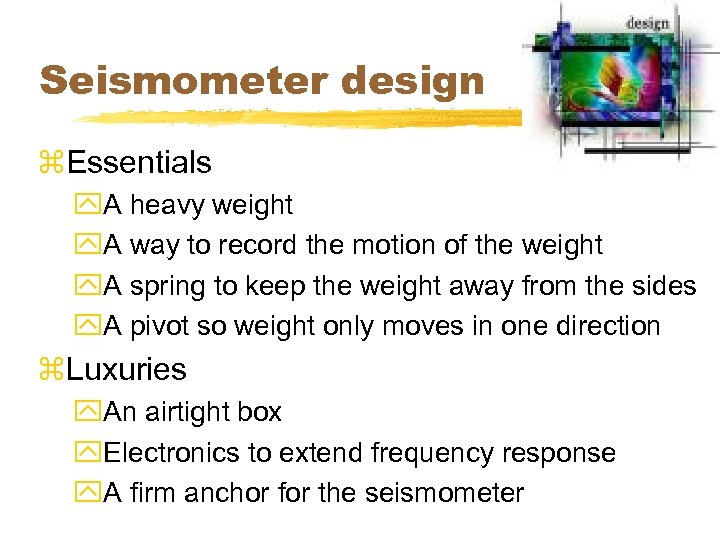 design

Seismometer design

Essentials

A heavy weight

A way to record the motion of the weight

A spring to keep the weight away from the sides

A pivot so weight only moves in one direction

Luxuries

An airtight box

Electronics to extend frequency response

A firm anchor for the seismometer